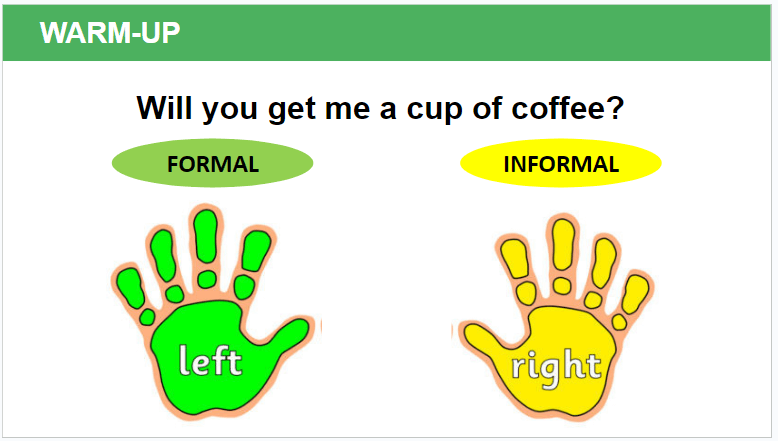 WARM-UP

Will you get me a cup of coffee?

FORMAL

INFORMAL

left

right